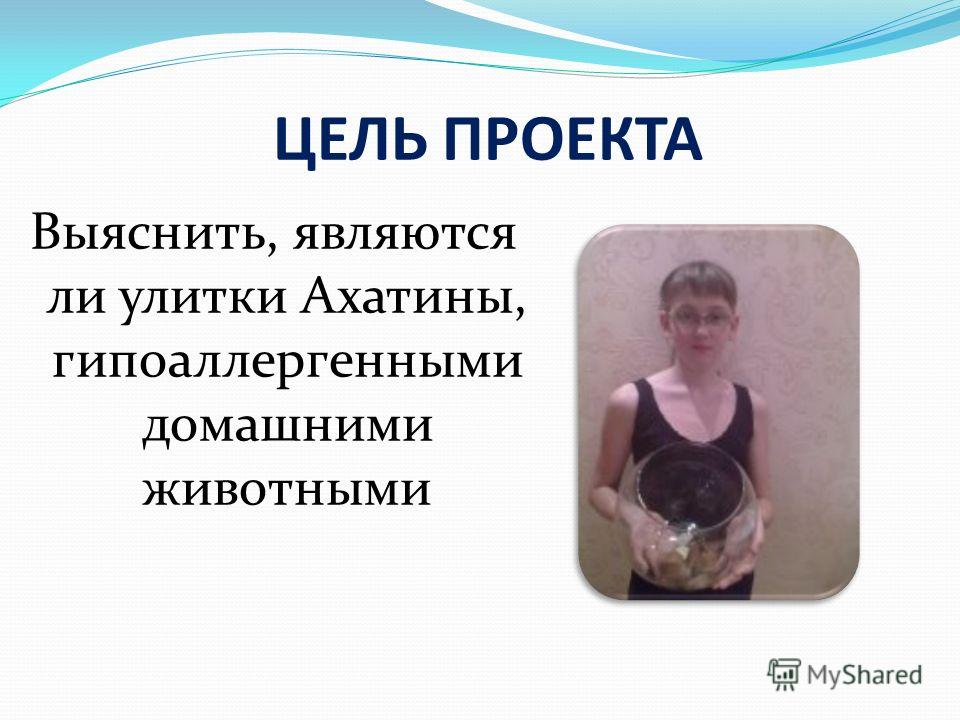 ЦЕЛЬ ПРОЕКТА

Выяснить, являются ли улитки Ахатины, гипоаллергенными домашними животными

MyShared